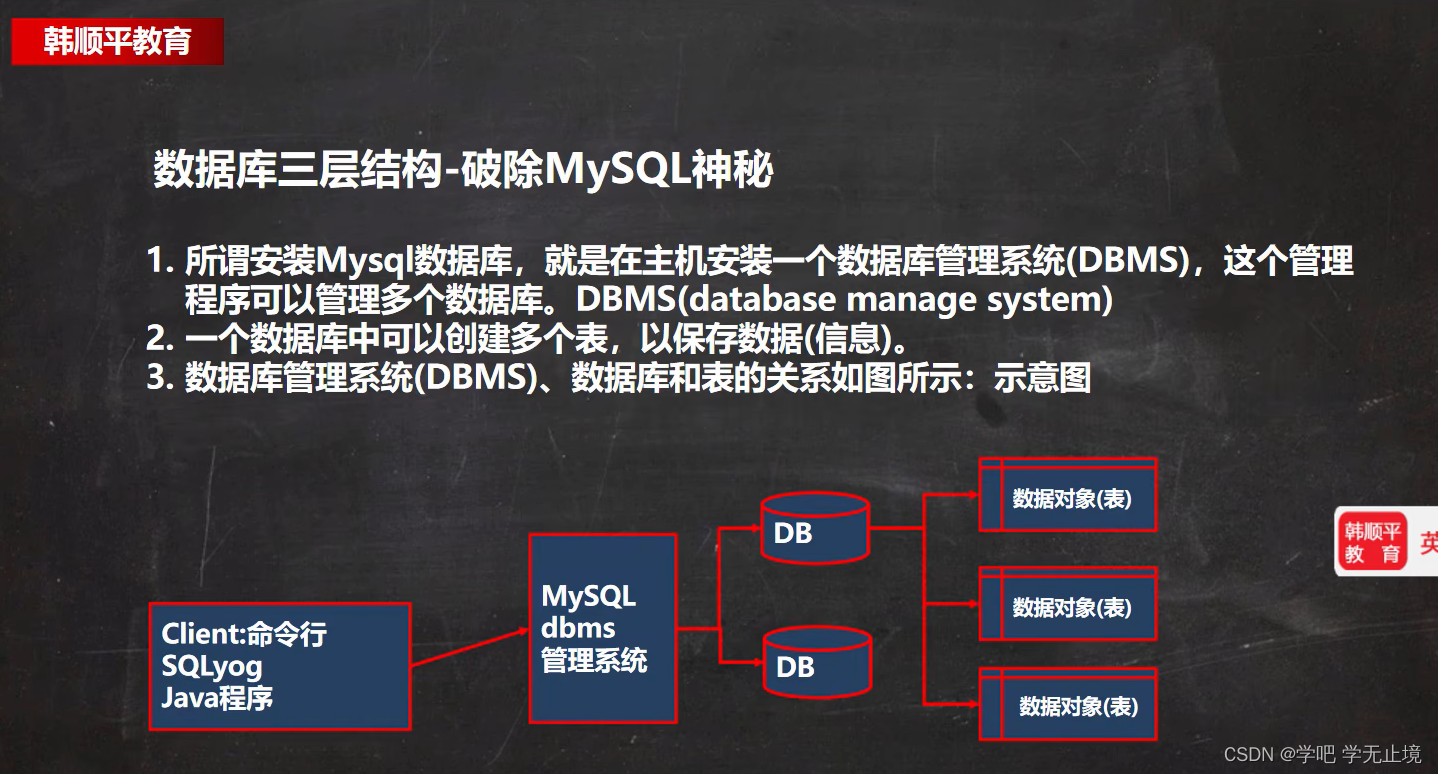 韩顺平教育

数据库三层结构-破除MySQL神秘

1. 所谓安装Mysql数据库，就是在主机安装一个数据库管理系统(DBMS)，这个管理程序可以管理多个数据库。DBMS(database manage system)
2. 一个数据库中可以创建多个表，以保存数据(信息)。
3. 数据库管理系统(DBMS)、数据库和表的关系如图所示：示意图

Client:命令行
SQLyog
Java程序

MySQL
dbms
管理系统

DB

DB

数据对象(表)

数据对象(表)

数据对象(表)

韩顺平
教 育

英

CSDN @学吧 学无止境